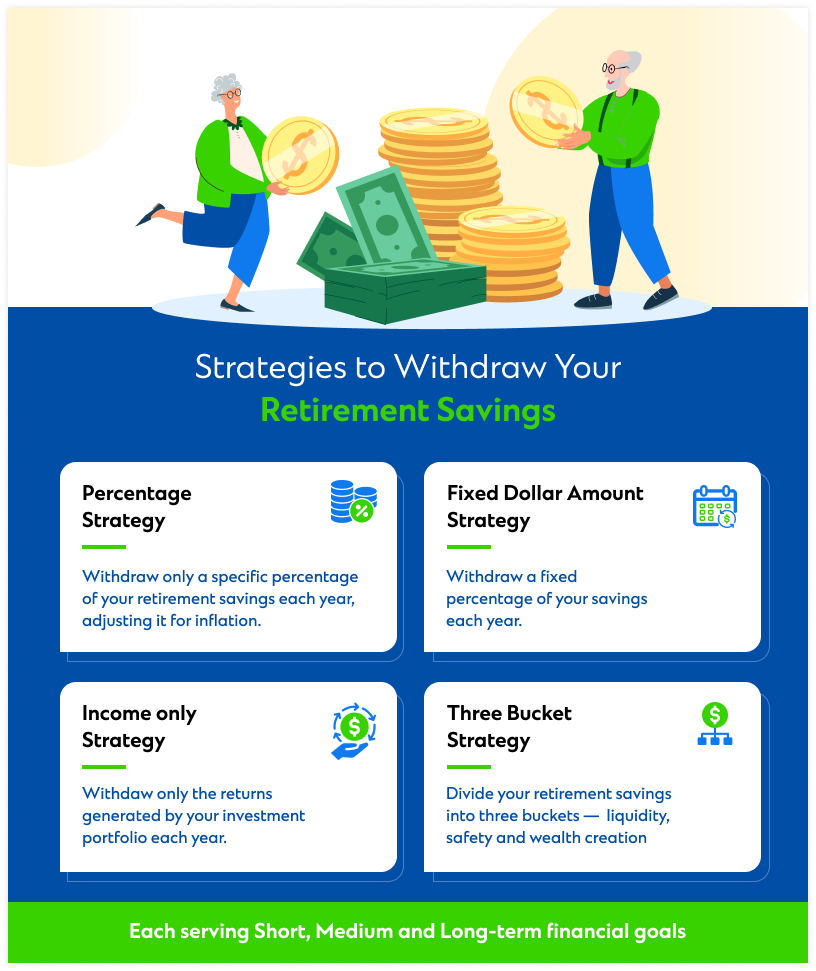 Strategies to Withdraw Your
Retirement Savings

Percentage Strategy

Withdraw only a specific percentage of your retirement savings each year, adjusting it for inflation.

Fixed Dollar Amount Strategy

Withdraw a fixed percentage of your savings each year.

Income only Strategy

Withdaw only the returns generated by your investment portfolio each year.

Three Bucket Strategy

Divide your retirement savings into three buckets — liquidity, safety and wealth creation

Each serving Short, Medium and Long-term financial goals